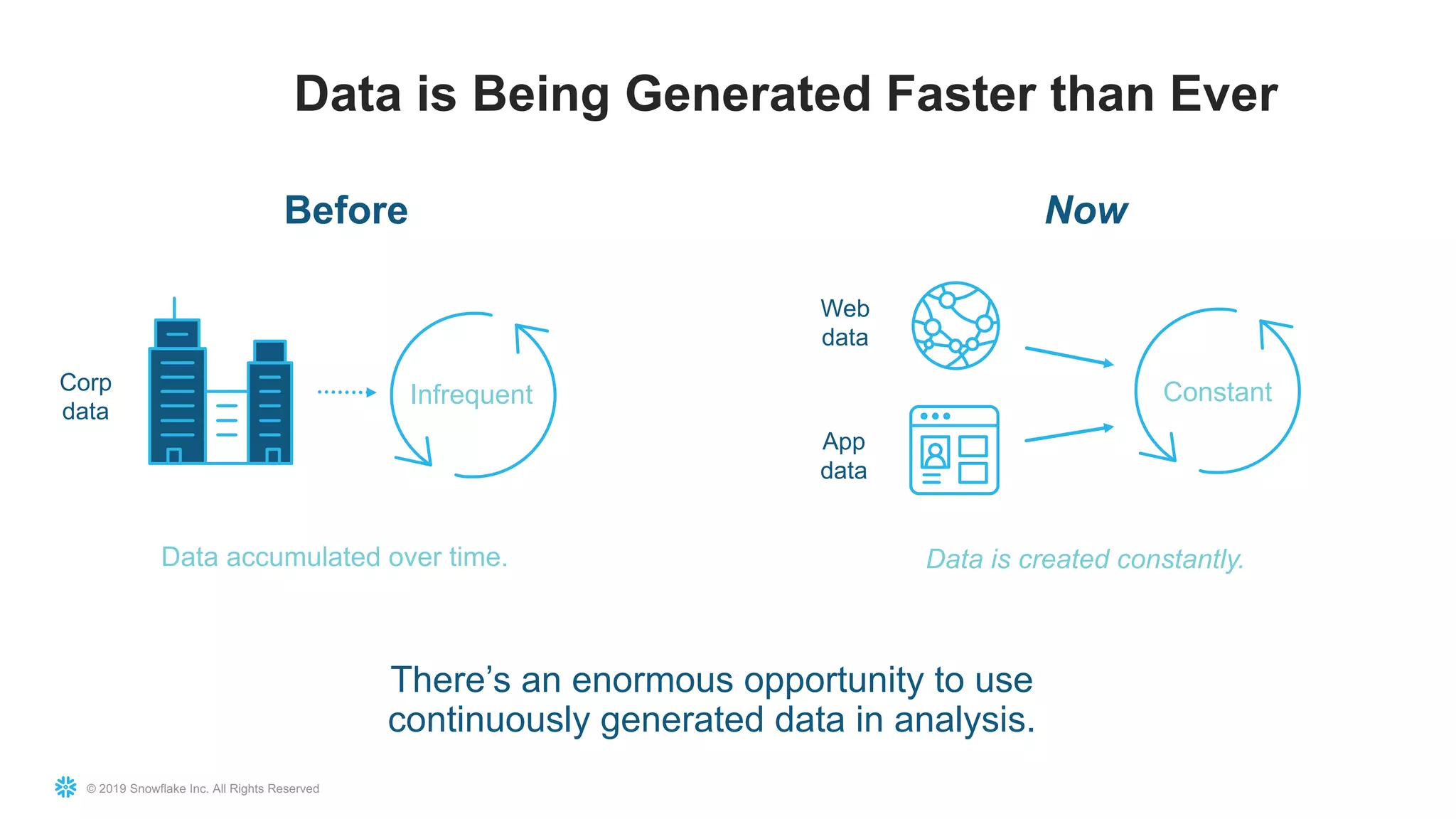 Data is Being Generated Faster than Ever

Before

Corp data

Infrequent

Data accumulated over time.

Now

Web data

App data

Constant

Data is created constantly.

There's an enormous opportunity to use continuously generated data in analysis.

© 2019 Snowflake Inc. All Rights Reserved